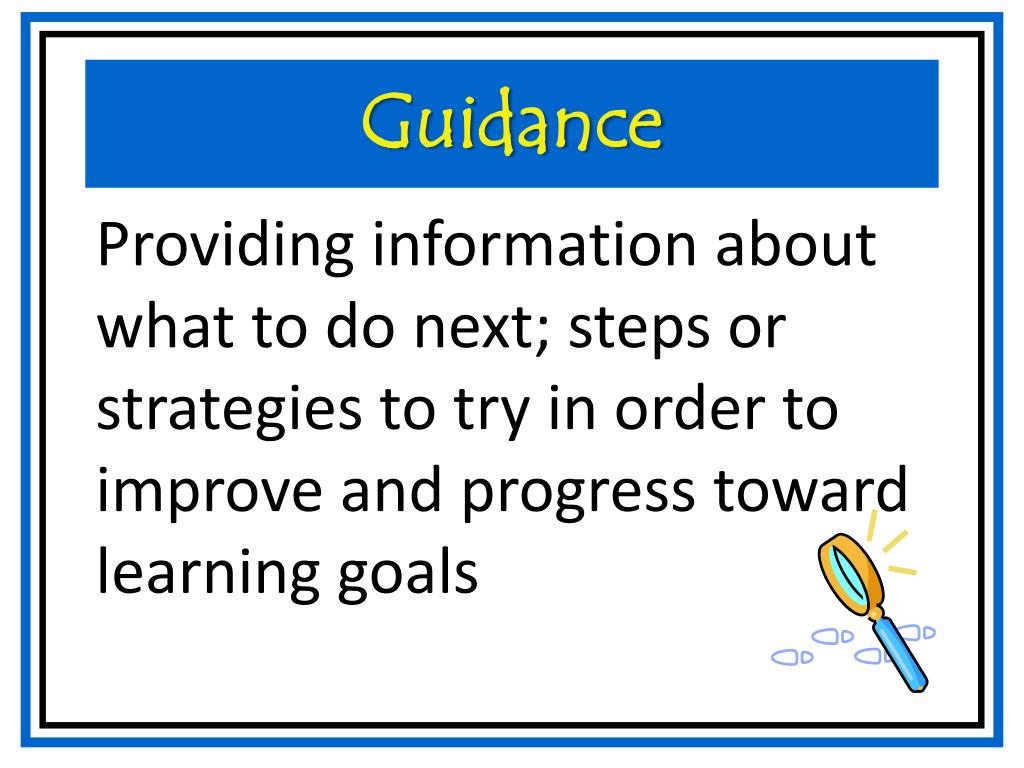 Guidance

Providing information about what to do next; steps or strategies to try in order to improve and progress toward learning goals